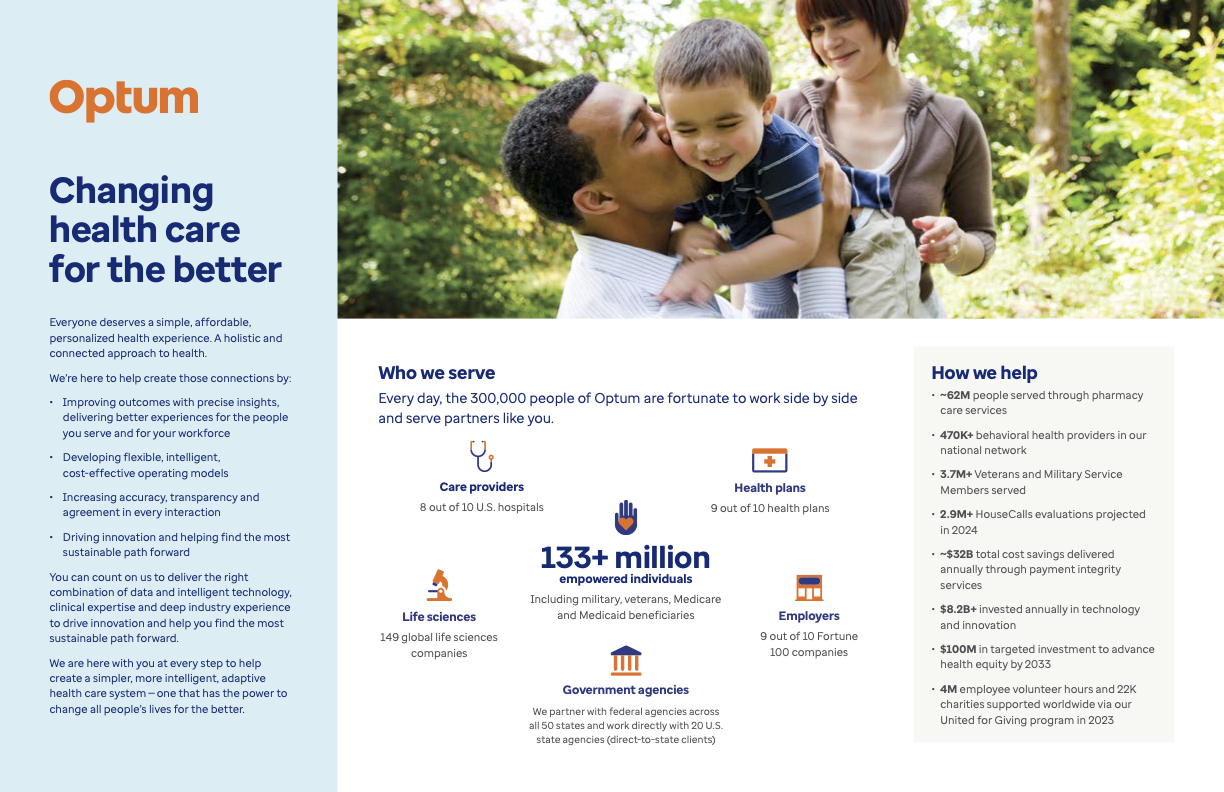 Optum

Changing health care for the better

Everyone deserves a simple, affordable, personalized health experience. A holistic and connected approach to health.

We're here to help create those connections by:

• Improving outcomes with precise insights, delivering better experiences for the people you serve and for your workforce
• Developing flexible, intelligent, cost-effective operating models
• Increasing accuracy, transparency and agreement in every interaction
• Driving innovation and helping find the most sustainable path forward

You can count on us to deliver the right combination of data and intelligent technology, clinical expertise and deep industry experience to drive innovation and help you find the most sustainable path forward.

We are here with you at every step to help create a simpler, more intelligent, adaptive health care system — one that has the power to change all people's lives for the better.

Who we serve

Every day, the 300,000 people of Optum are fortunate to work side by side and serve partners like you.

Care providers
8 out of 10 U.S. hospitals

Health plans
9 out of 10 health plans

133+ million
empowered individuals
Including military, veterans, Medicare and Medicaid beneficiaries

Life sciences
149 global life sciences companies

Employers
9 out of 10 Fortune 100 companies

Government agencies
We partner with federal agencies across all 50 states and work directly with 20 U.S. state agencies (direct-to-state clients)

How we help

• ~62M people served through pharmacy care services
• 470K+ behavioral health providers in our national network
• 3.7M+ Veterans and Military Service Members served
• 2.9M+ HouseCalls evaluations projected in 2024
• ~$32B total cost savings delivered annually through payment integrity services
• $8.2B+ invested annually in technology and innovation
• $100M in targeted investment to advance health equity by 2033
• 4M employee volunteer hours and 22K charities supported worldwide via our United for Giving program in 2023